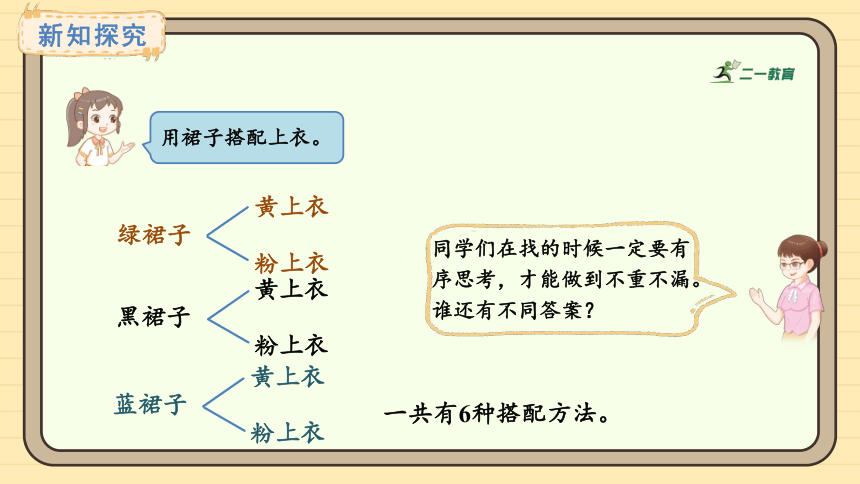 新知探究

二一教育

用裙子搭配上衣。

绿裙子
黄上衣
粉上衣

黑裙子
黄上衣
粉上衣

蓝裙子
黄上衣
粉上衣

同学们在找的时候一定要有序思考，才能做到不重不漏。谁还有不同答案？

一共有6种搭配方法。